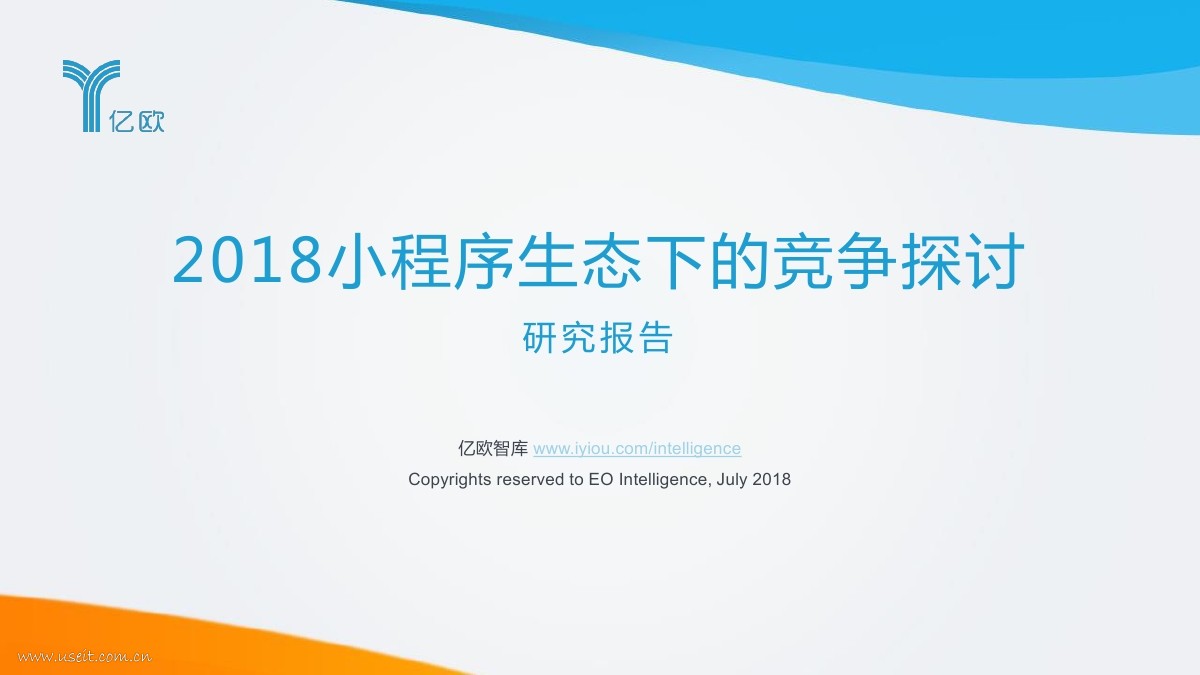 亿欧

2018小程序生态下的竞争探讨

研究报告

亿欧智库 www.iyiou.com/intelligence

Copyrights reserved to EO Intelligence, July 2018

www.useit.com.cn